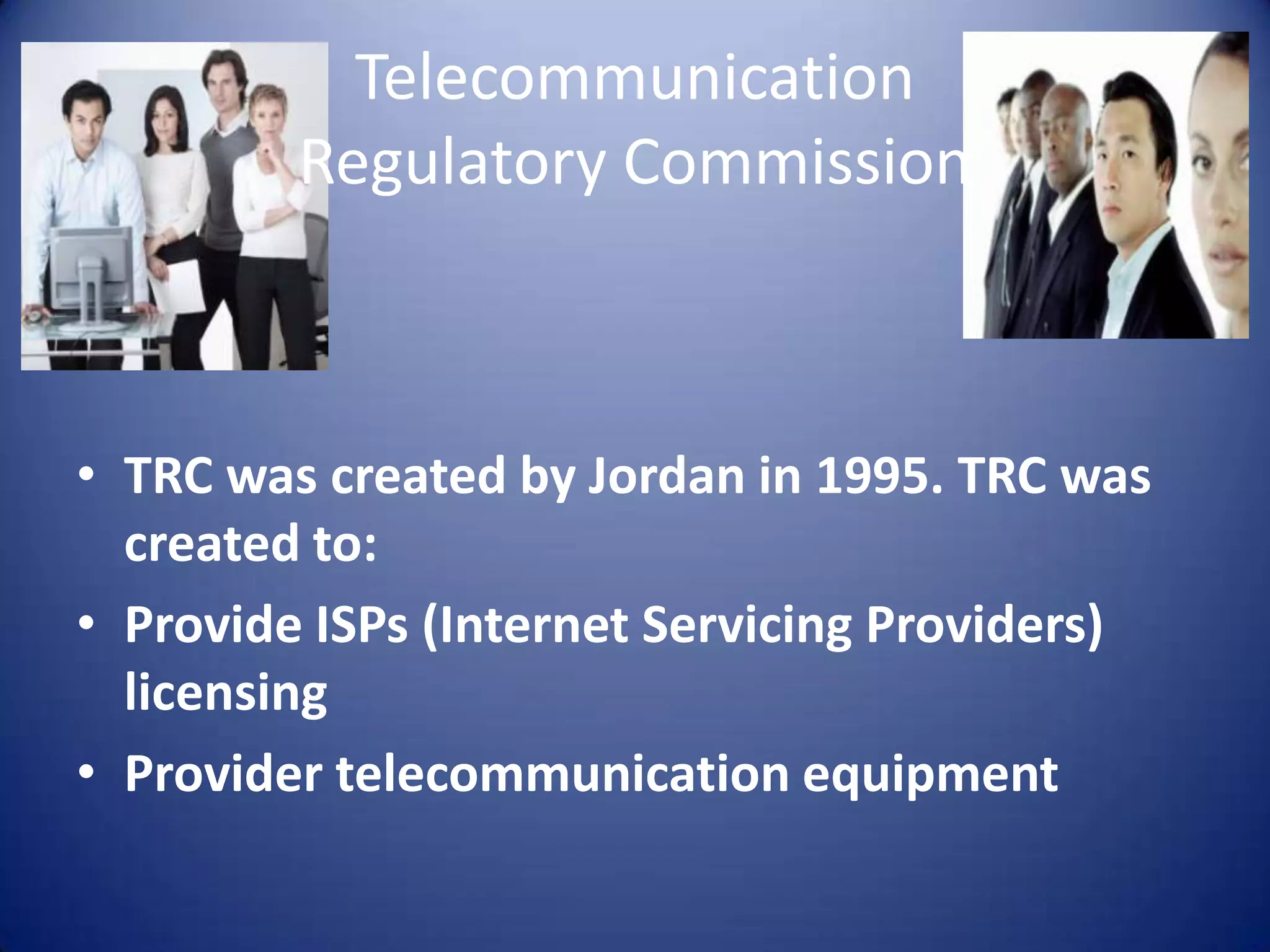 Telecommunication Regulatory Commission

• TRC was created by Jordan in 1995. TRC was created to:
• Provide ISPs (Internet Servicing Providers) licensing
• Provider telecommunication equipment